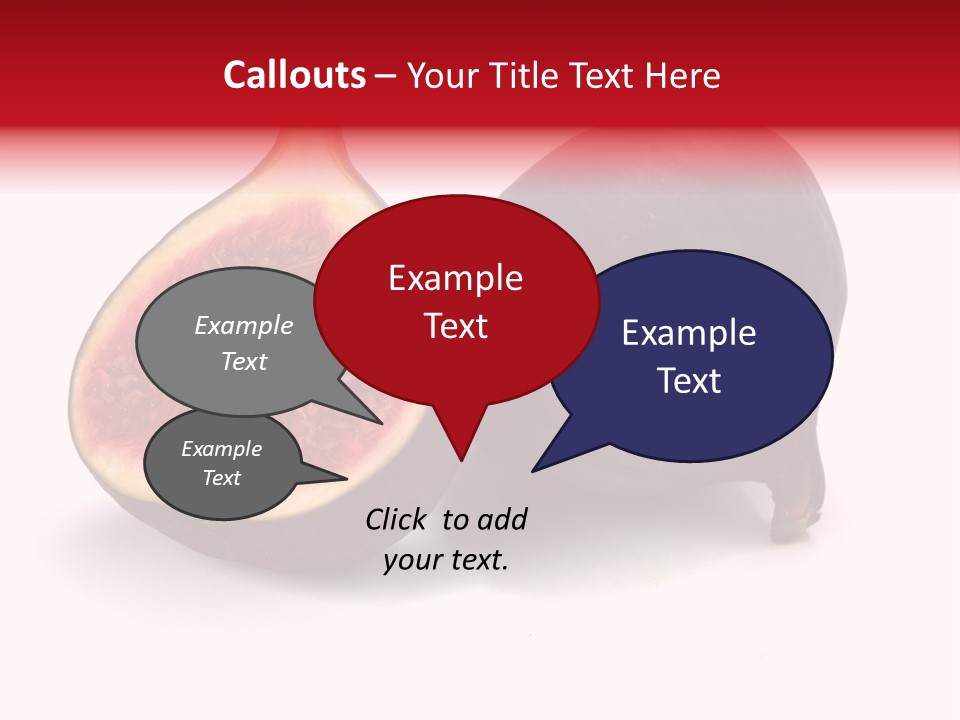 Callouts – Your Title Text Here

Example Text

Example Text

Example Text

Example Text

Click to add your text.